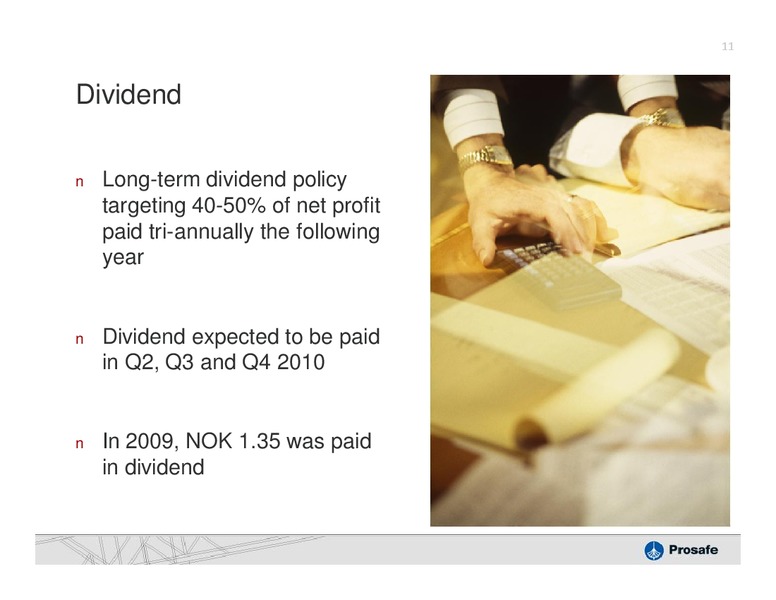 11

Dividend

n Long-term dividend policy targeting 40-50% of net profit paid tri-annually the following year

n Dividend expected to be paid in Q2, Q3 and Q4 2010

n In 2009, NOK 1.35 was paid in dividend

Prosafe